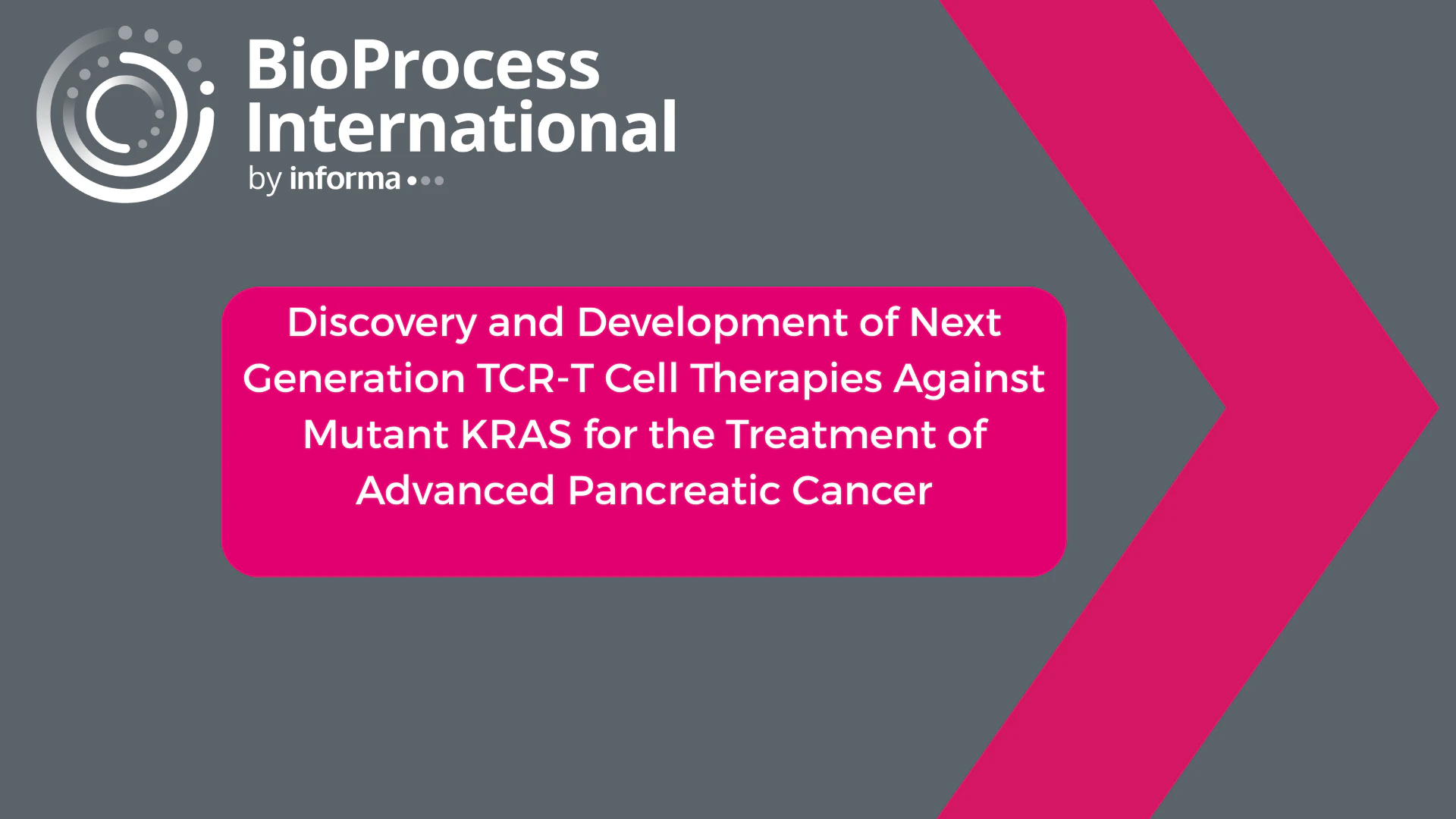 BioProcess International
by informa

Discovery and Development of Next Generation TCR-T Cell Therapies Against Mutant KRAS for the Treatment of Advanced Pancreatic Cancer